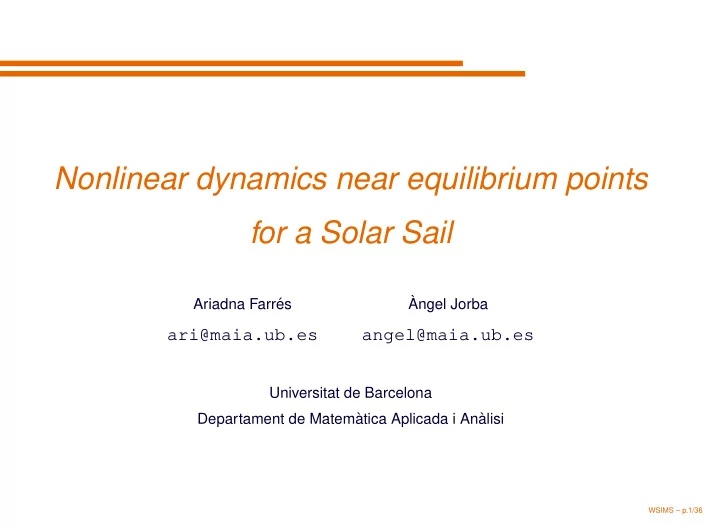 Nonlinear dynamics near equilibrium points for a Solar Sail

Ariadna Farrés
ari@maia.ub.es

Àngel Jorba
angel@maia.ub.es

Universitat de Barcelona
Departament de Matemàtica Aplicada i Anàlisi

WSIMS – p.1/36